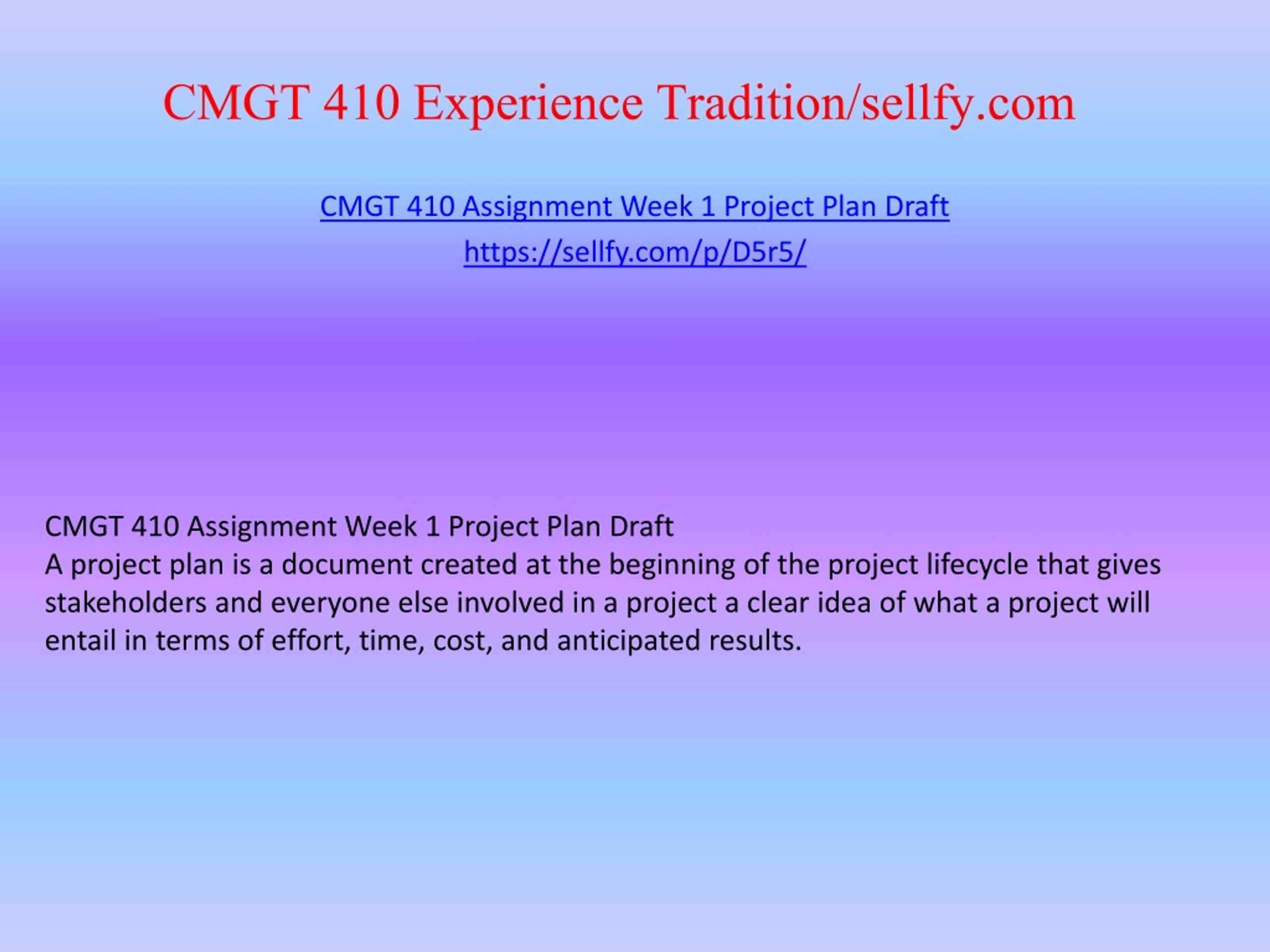 CMGT 410 Experience Tradition/sellfy.com

CMGT 410 Assignment Week 1 Project Plan Draft
https://sellfy.com/p/D5r5/

CMGT 410 Assignment Week 1 Project Plan Draft
A project plan is a document created at the beginning of the project lifecycle that gives stakeholders and everyone else involved in a project a clear idea of what a project will entail in terms of effort, time, cost, and anticipated results.